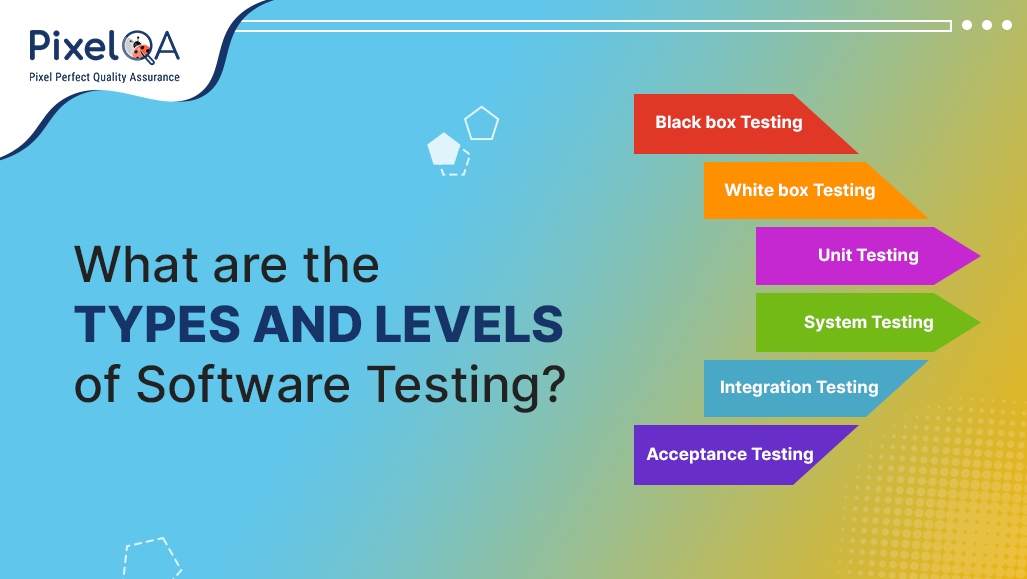 PixelQA
Pixel Perfect Quality Assurance

What are the
TYPES AND LEVELS
of Software Testing?

Black box Testing
White box Testing
Unit Testing
System Testing
Integration Testing
Acceptance Testing